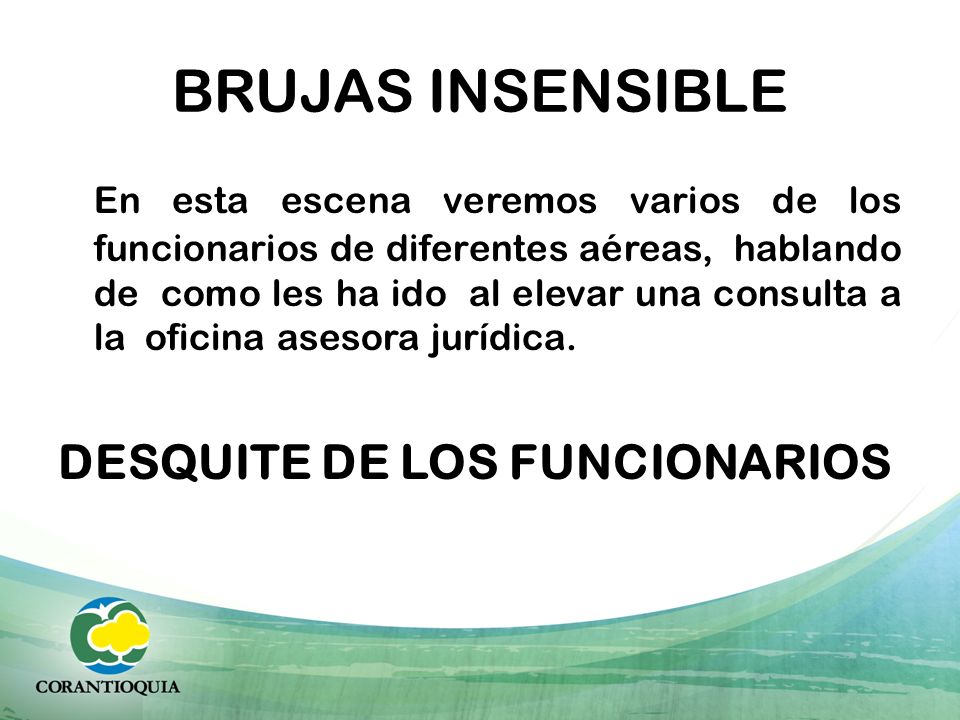 BRUJAS INSENSIBLE

En esta escena veremos varios de los funcionarios de diferentes aéreas, hablando de como les ha ido al elevar una consulta a la oficina asesora jurídica.

DESQUITE DE LOS FUNCIONARIOS

CORANTIOQUIA